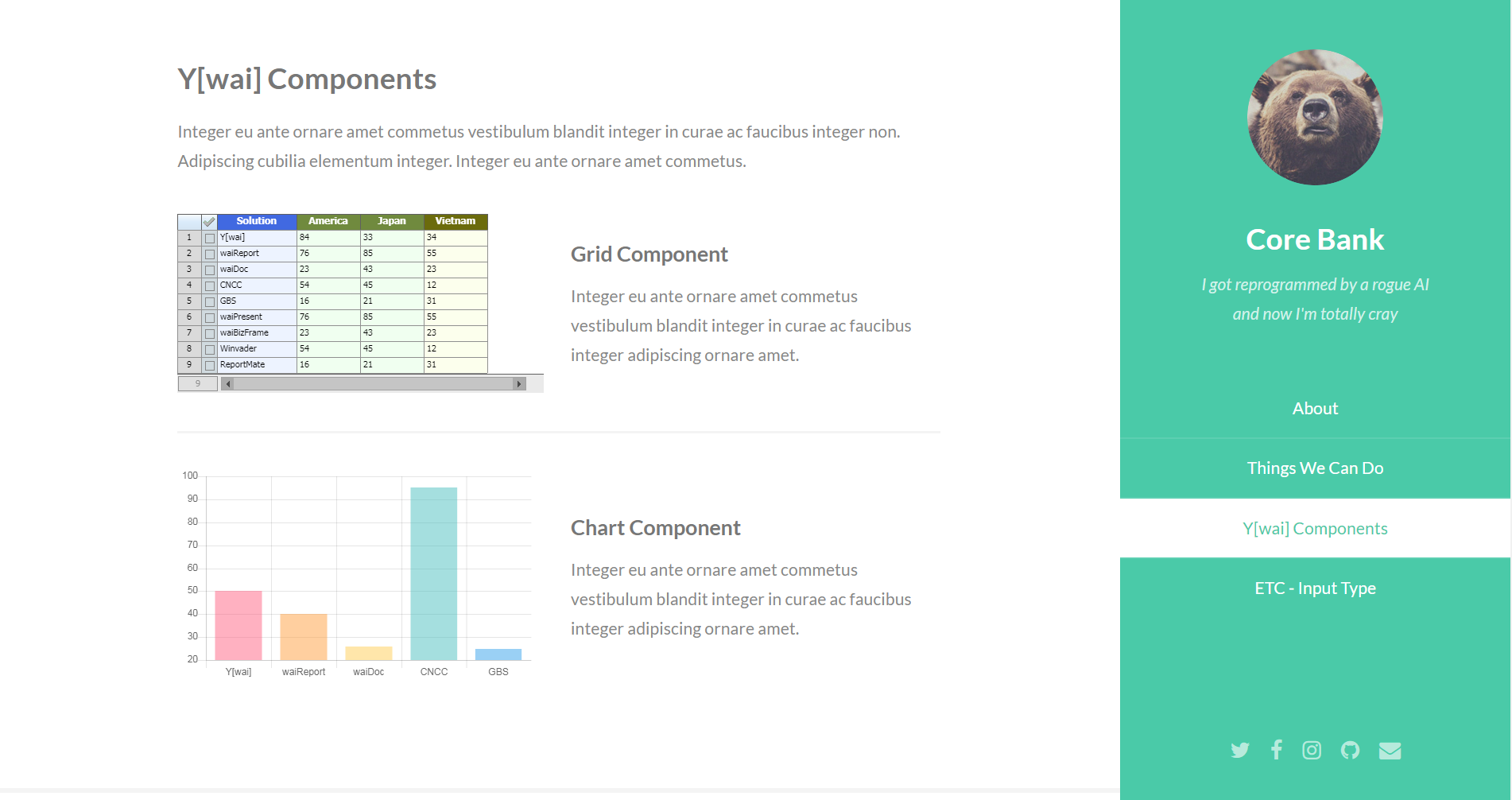 Y[wai] Components

Integer eu ante ornare amet commetus vestibulum blandit integer in curae ac faucibus integer non. Adipiscing cubilia elementum integer. Integer eu ante ornare amet commetus.

| | | Solution | America | Japan | Vietnam |
|---|---|---|---|---|---|
| 1 | | Y[wai] | 84 | 33 | 34 |
| 2 | | waiReport | 76 | 85 | 55 |
| 3 | | waiDoc | 23 | 43 | 23 |
| 4 | | CNCC | 54 | 45 | 12 |
| 5 | | GBS | 16 | 21 | 31 |
| 6 | | waiPresent | 76 | 85 | 55 |
| 7 | | waiBizFrame | 23 | 43 | 23 |
| 8 | | Winvader | 54 | 45 | 12 |
| 9 | | ReportMate | 16 | 21 | 31 |

9

Grid Component

Integer eu ante ornare amet commetus vestibulum blandit integer in curae ac faucibus integer adipiscing ornare amet.

100
90
80
70
60
50
40
30
20
Y[wai] waiReport waiDoc CNCC GBS

Chart Component

Integer eu ante ornare amet commetus vestibulum blandit integer in curae ac faucibus integer adipiscing ornare amet.

Core Bank

I got reprogrammed by a rogue AI and now I'm totally cray

About

Things We Can Do

Y[wai] Components

ETC - Input Type